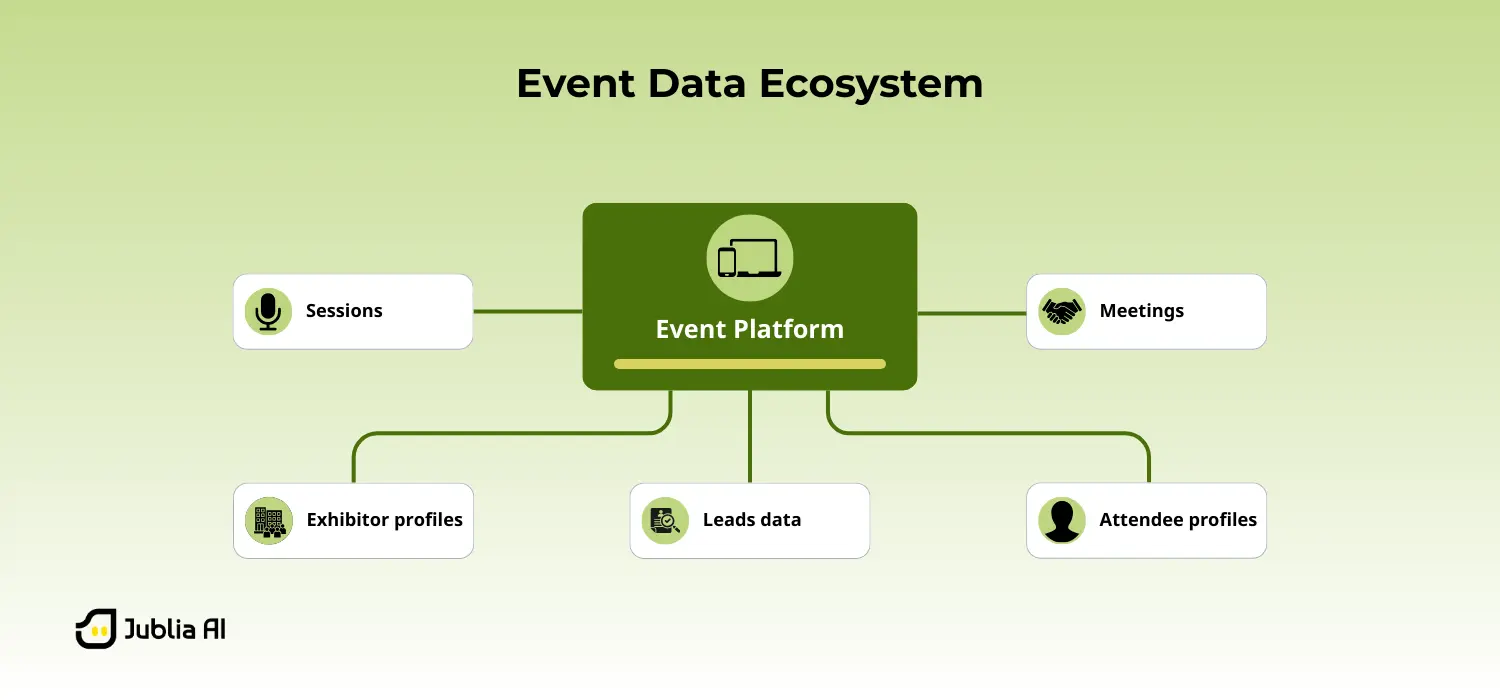 Event Data Ecosystem

Sessions

Event Platform

Meetings

Exhibitor profiles

Leads data

Attendee profiles

Jublia AI